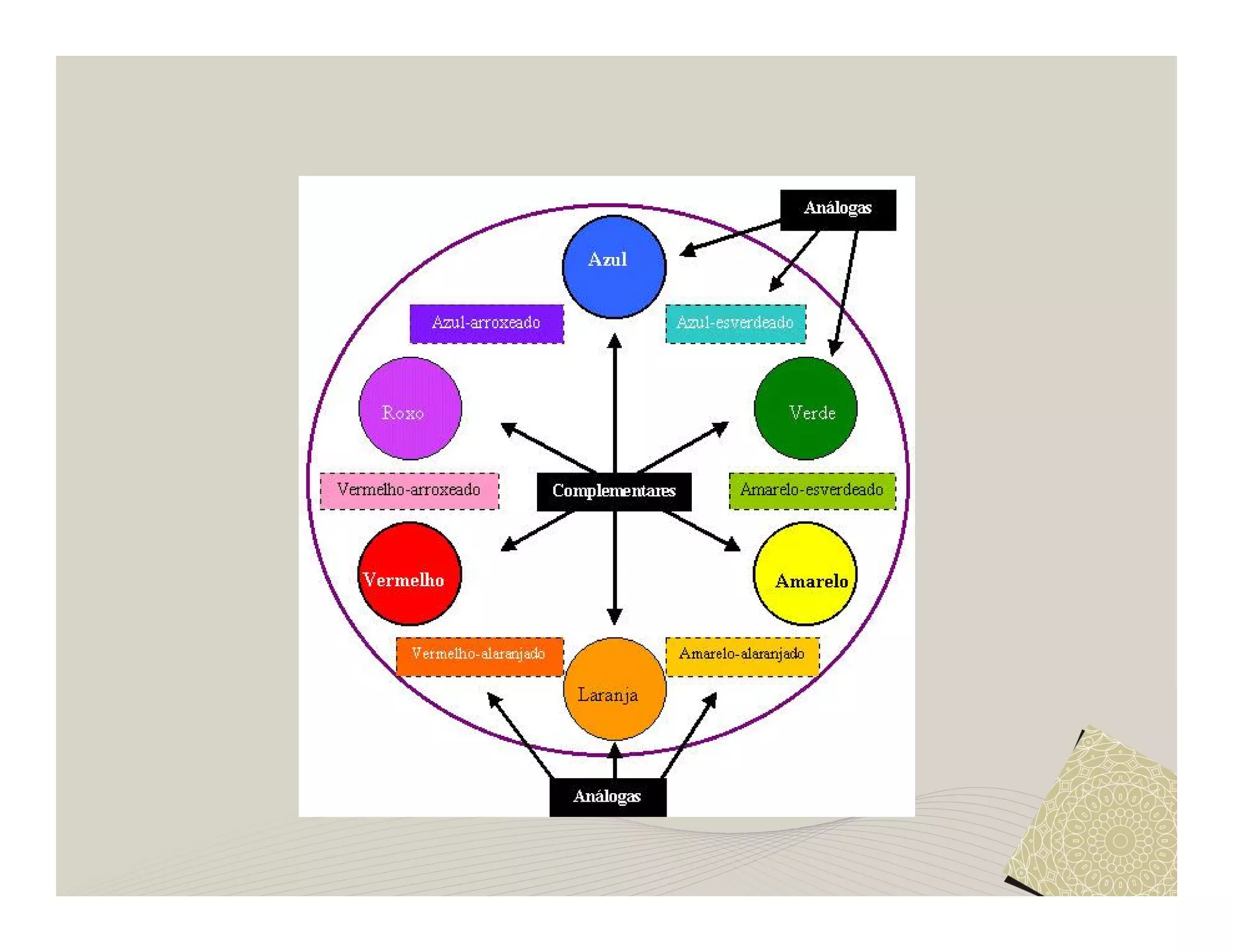 Análogas

Azul

Azul-arroxeado

Azul-esverdeado

Roxo

Verde

Vermelho-arroxeado

Complementares

Amarelo-esverdeado

Vermelho

Amarelo

Vermelho-alaranjado

Amarelo-alaranjado

Laranja

Análogas